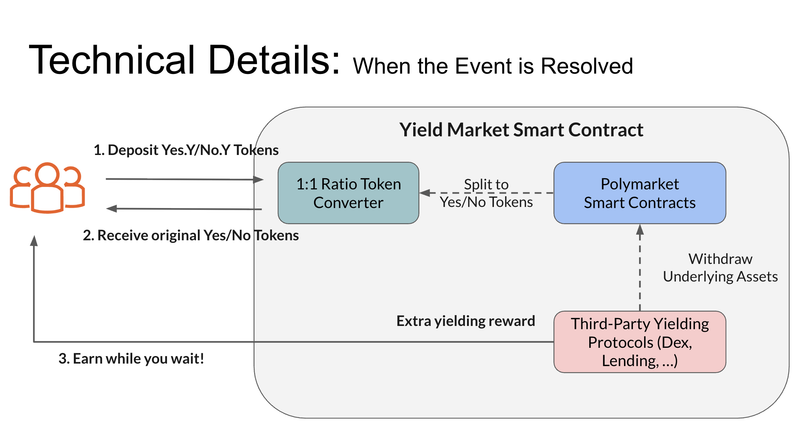 Technical Details: When the Event is Resolved

Yield Market Smart Contract

1. Deposit Yes.Y/No.Y Tokens

1:1 Ratio Token Converter

Split to Yes/No Tokens

Polymarket Smart Contracts

2. Receive original Yes/No Tokens

Withdraw Underlying Assets

Extra yielding reward

Third-Party Yielding Protocols (Dex, Lending, …)

3. Earn while you wait!